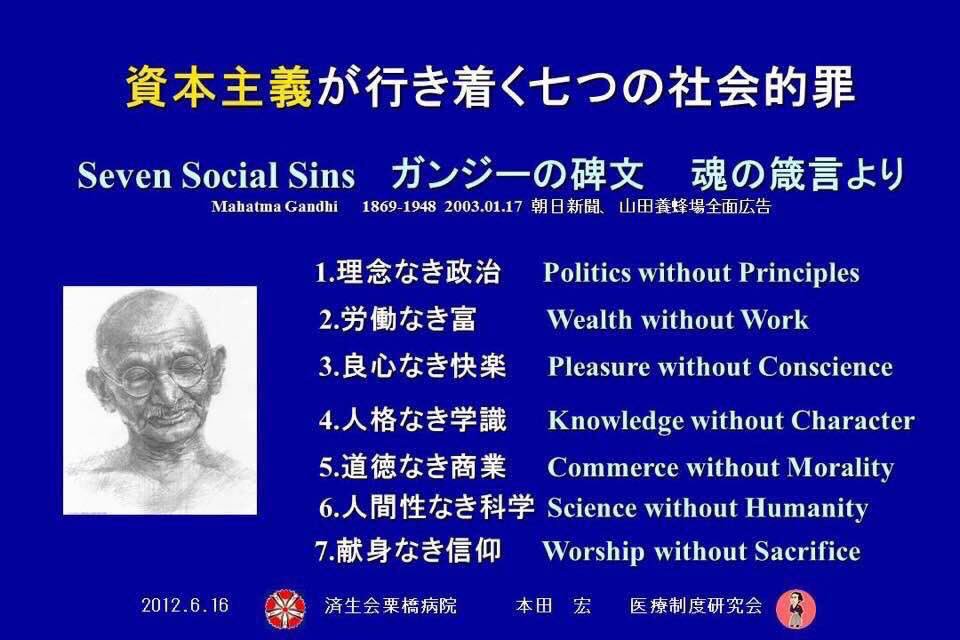 資本主義が行き着く七つの社会的罪

Seven Social Sins　ガンジーの碑文　魂の箴言より
Mahatma Gandhi　1869-1948　2003.01.17 朝日新聞、山田養蜂場全面広告

1.理念なき政治　Politics without Principles
2.労働なき富　Wealth without Work
3.良心なき快楽　Pleasure without Conscience
4.人格なき学識　Knowledge without Character
5.道徳なき商業　Commerce without Morality
6.人間性なき科学　Science without Humanity
7.献身なき信仰　Worship without Sacrifice

2012.6.16　済生会栗橋病院　本田　宏　医療制度研究会